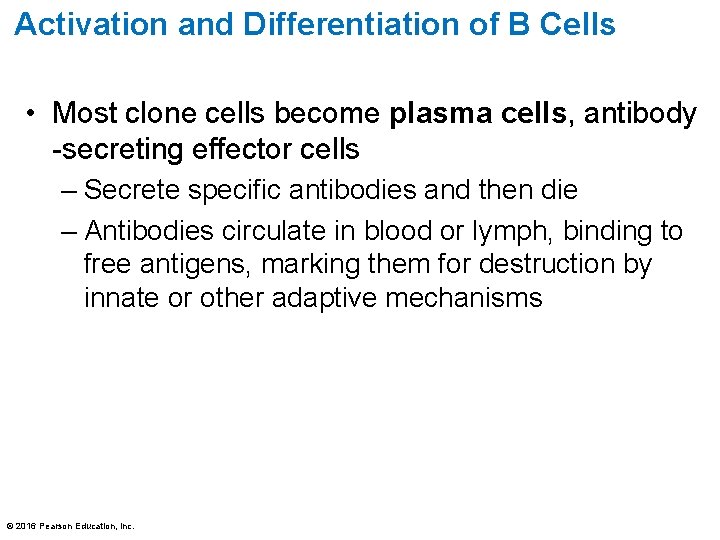 Activation and Differentiation of B Cells

• Most clone cells become plasma cells, antibody -secreting effector cells

– Secrete specific antibodies and then die

– Antibodies circulate in blood or lymph, binding to free antigens, marking them for destruction by innate or other adaptive mechanisms

© 2016 Pearson Education, Inc.